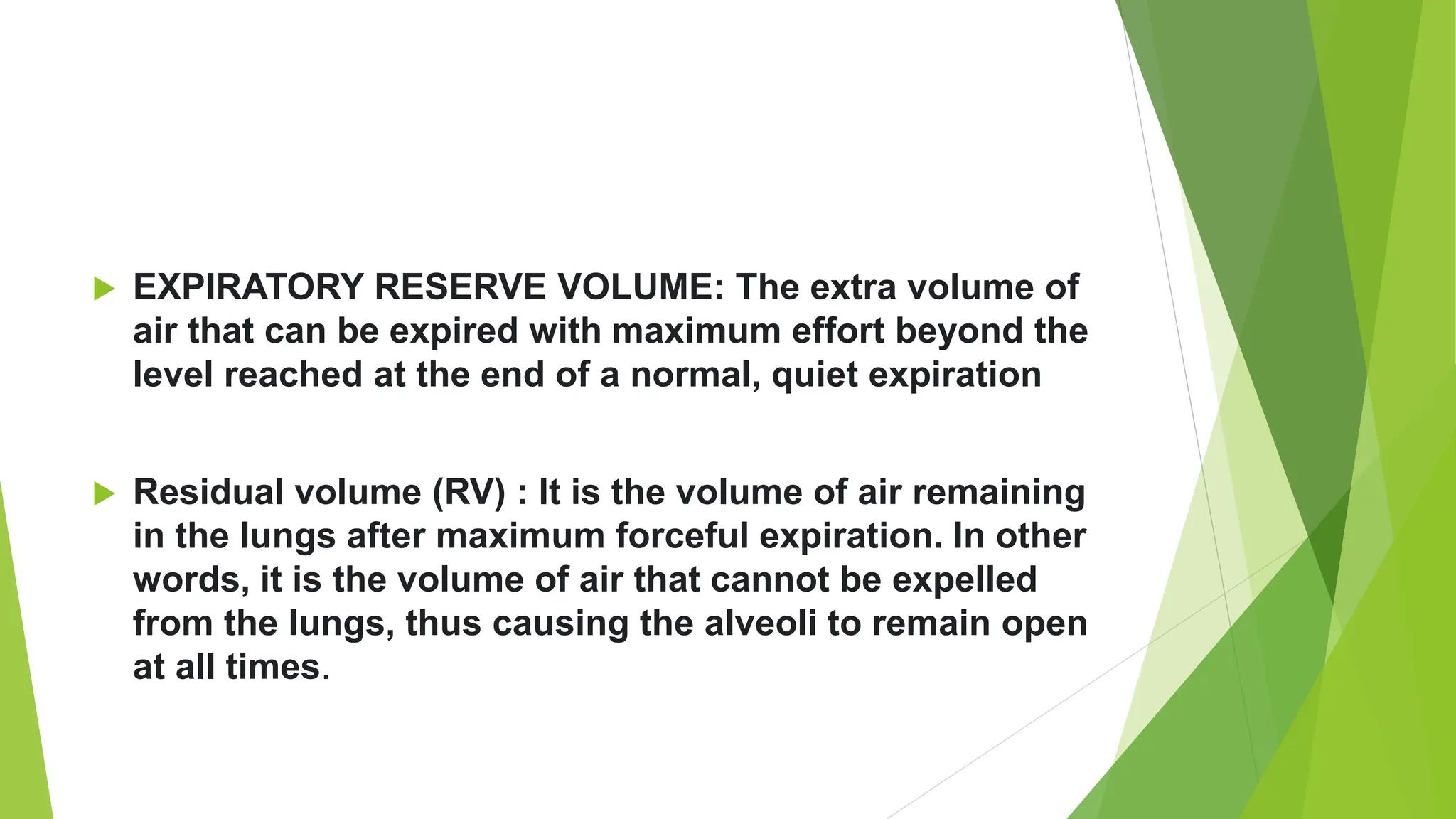 EXPIRATORY RESERVE VOLUME: The extra volume of air that can be expired with maximum effort beyond the level reached at the end of a normal, quiet expiration

Residual volume (RV) : It is the volume of air remaining in the lungs after maximum forceful expiration. In other words, it is the volume of air that cannot be expelled from the lungs, thus causing the alveoli to remain open at all times.